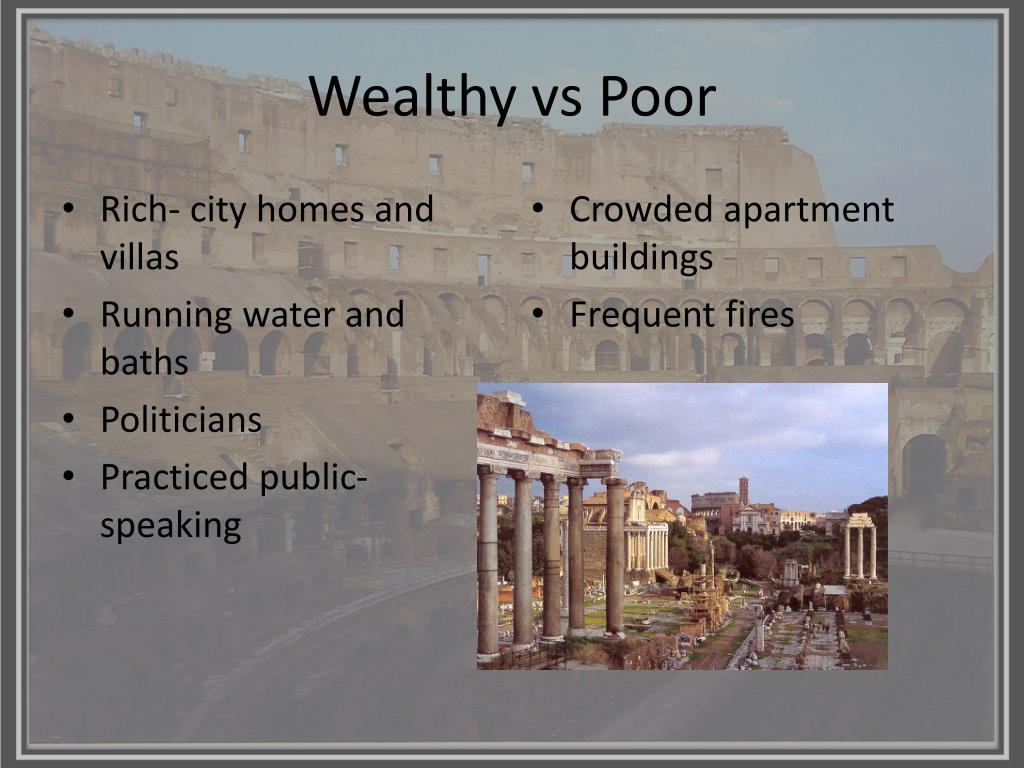 Wealthy vs Poor

• Rich- city homes and villas
• Running water and baths
• Politicians
• Practiced public-speaking

• Crowded apartment buildings
• Frequent fires